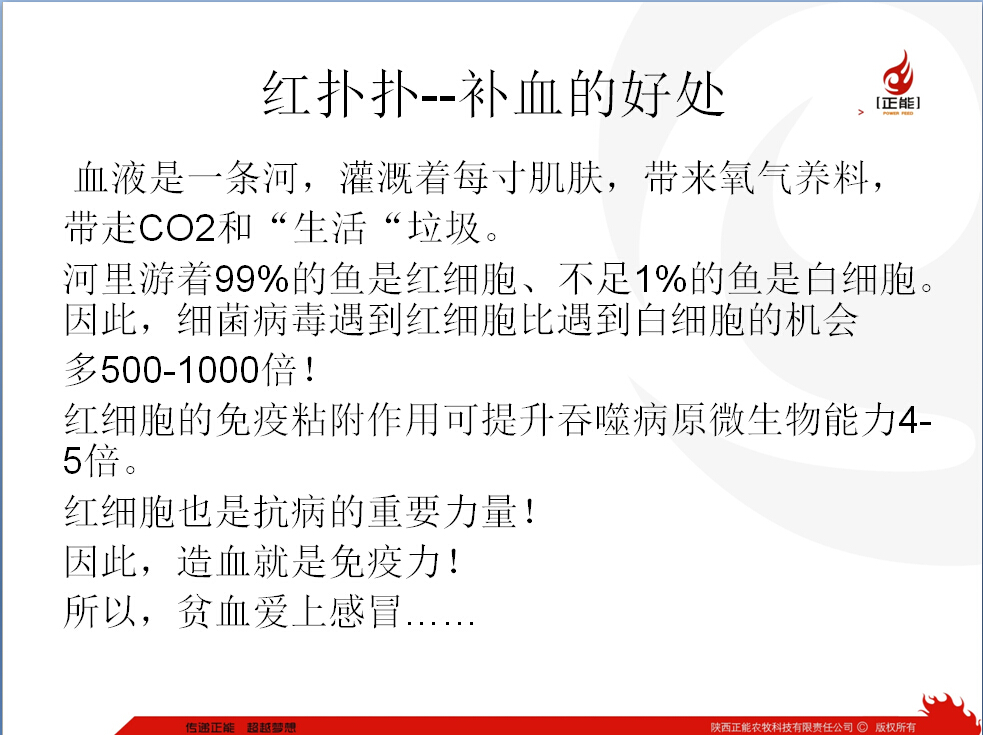 红扑扑--补血的好处

[正能]
POWER FEED

血液是一条河，灌溉着每寸肌肤，带来氧气养料，带走CO2和“生活“垃圾。

河里游着99%的鱼是红细胞、不足1%的鱼是白细胞。因此，细菌病毒遇到红细胞比遇到白细胞的机会多500-1000倍！

红细胞的免疫粘附作用可提升吞噬病原微生物能力4-5倍。

红细胞也是抗病的重要力量！

因此，造血就是免疫力！

所以，贫血爱上感冒……

传递正能 超越梦想

陕西正能农牧科技有限责任公司 © 版权所有